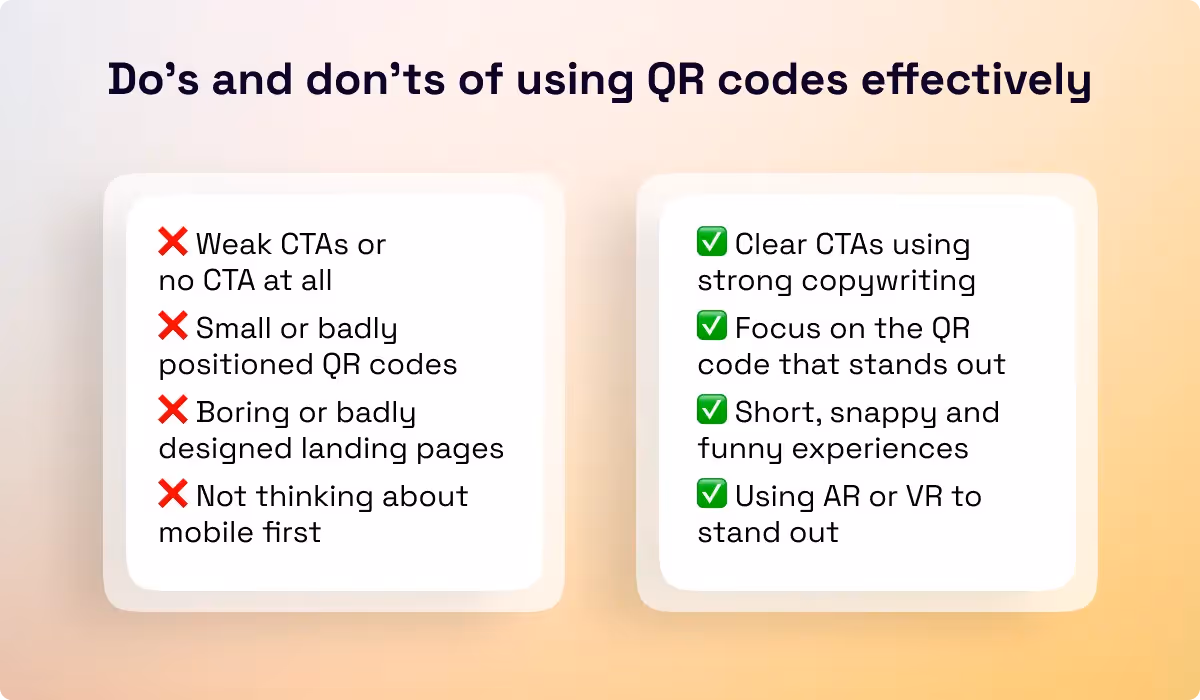 Do’s and don’ts of using QR codes effectively

❌ Weak CTAs or no CTA at all

❌ Small or badly positioned QR codes

❌ Boring or badly designed landing pages

❌ Not thinking about mobile first

✅ Clear CTAs using strong copywriting

✅ Focus on the QR code that stands out

✅ Short, snappy and funny experiences

✅ Using AR or VR to stand out